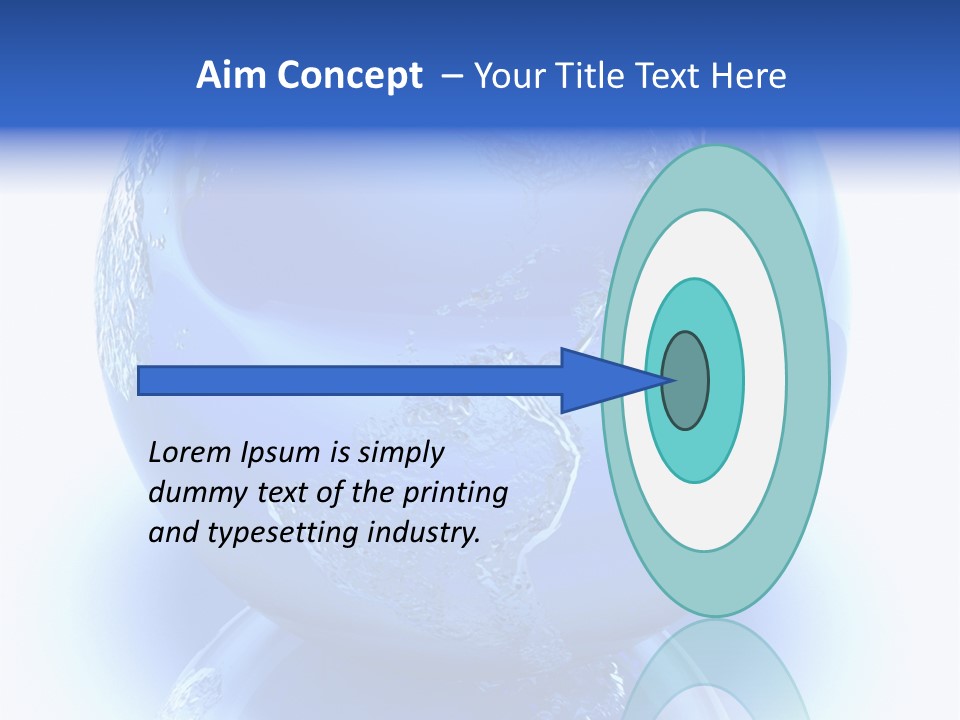 Aim Concept – Your Title Text Here

Lorem Ipsum is simply dummy text of the printing and typesetting industry.